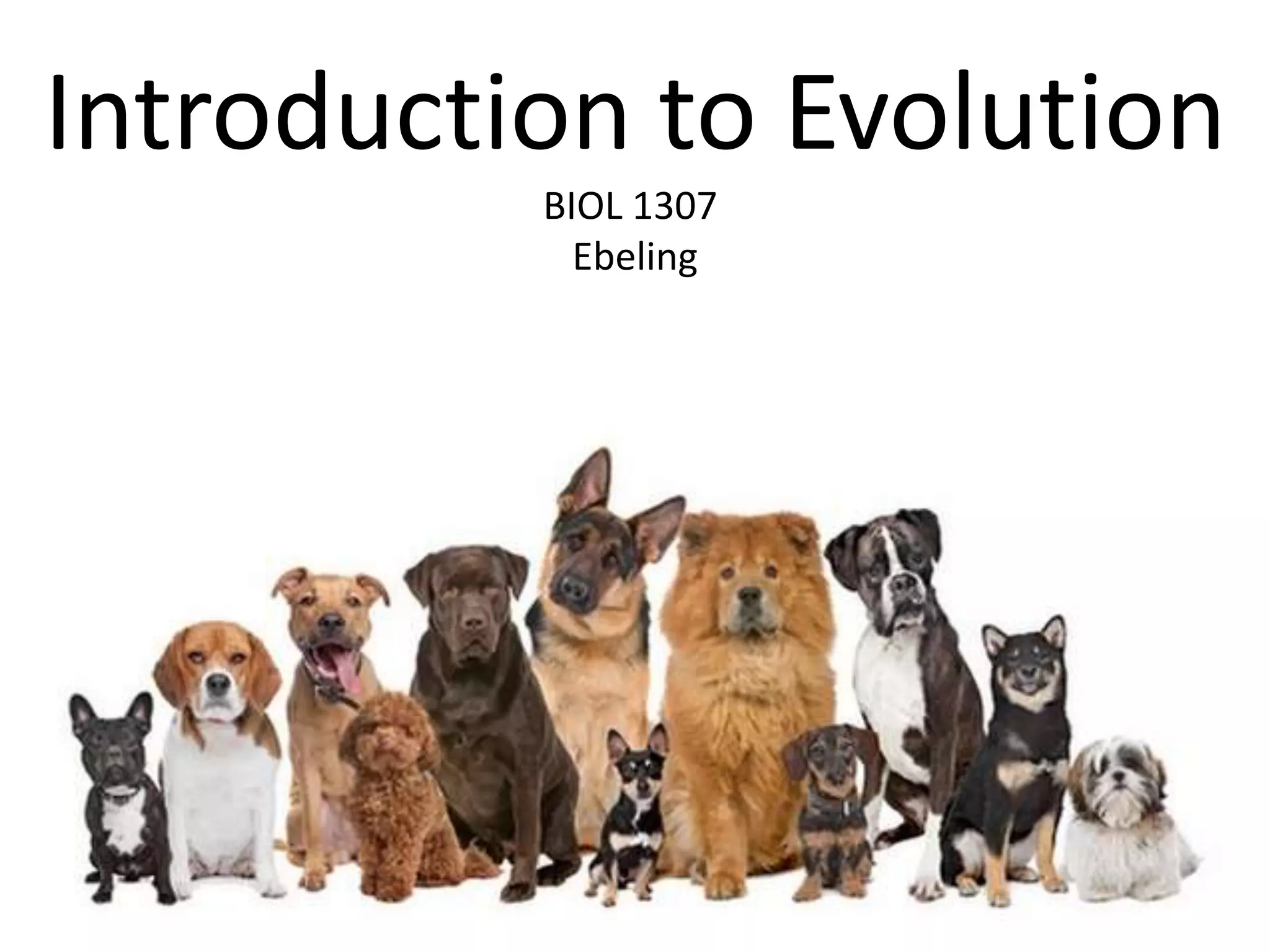 Introduction to Evolution

BIOL 1307
Ebeling